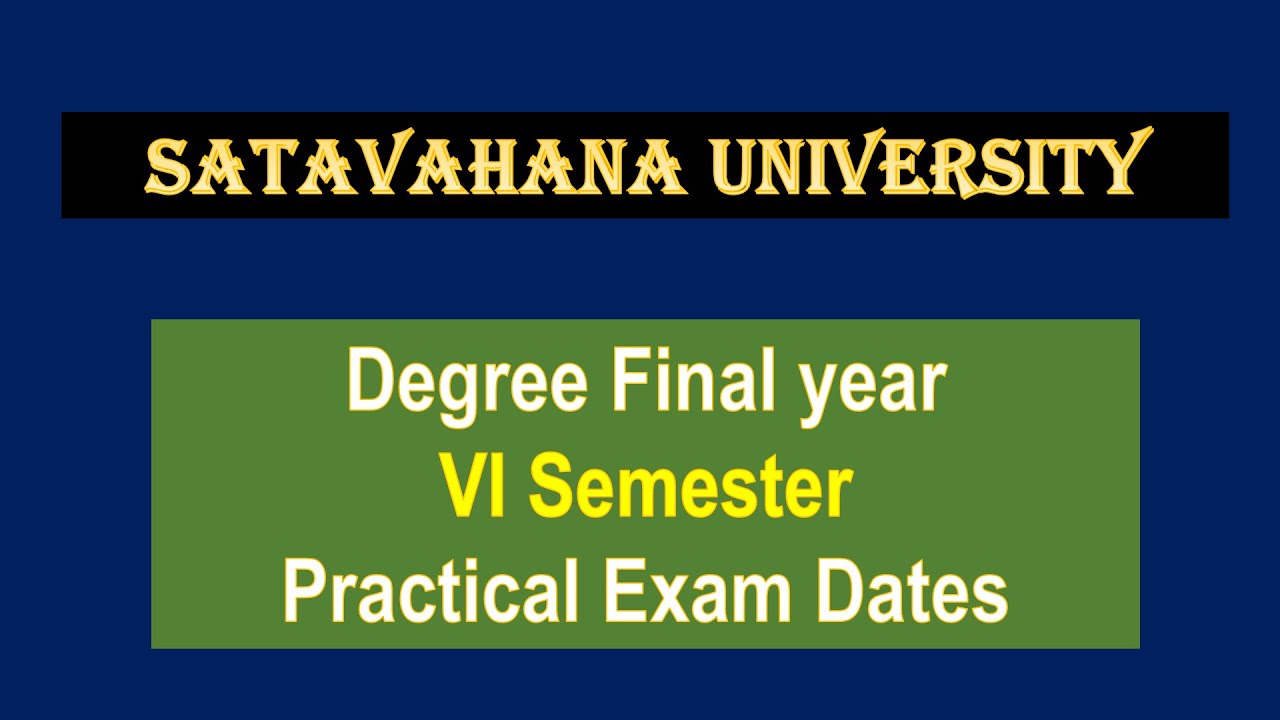 SATAVAHANA UNIVERSITY

Degree Final year
VI Semester
Practical Exam Dates